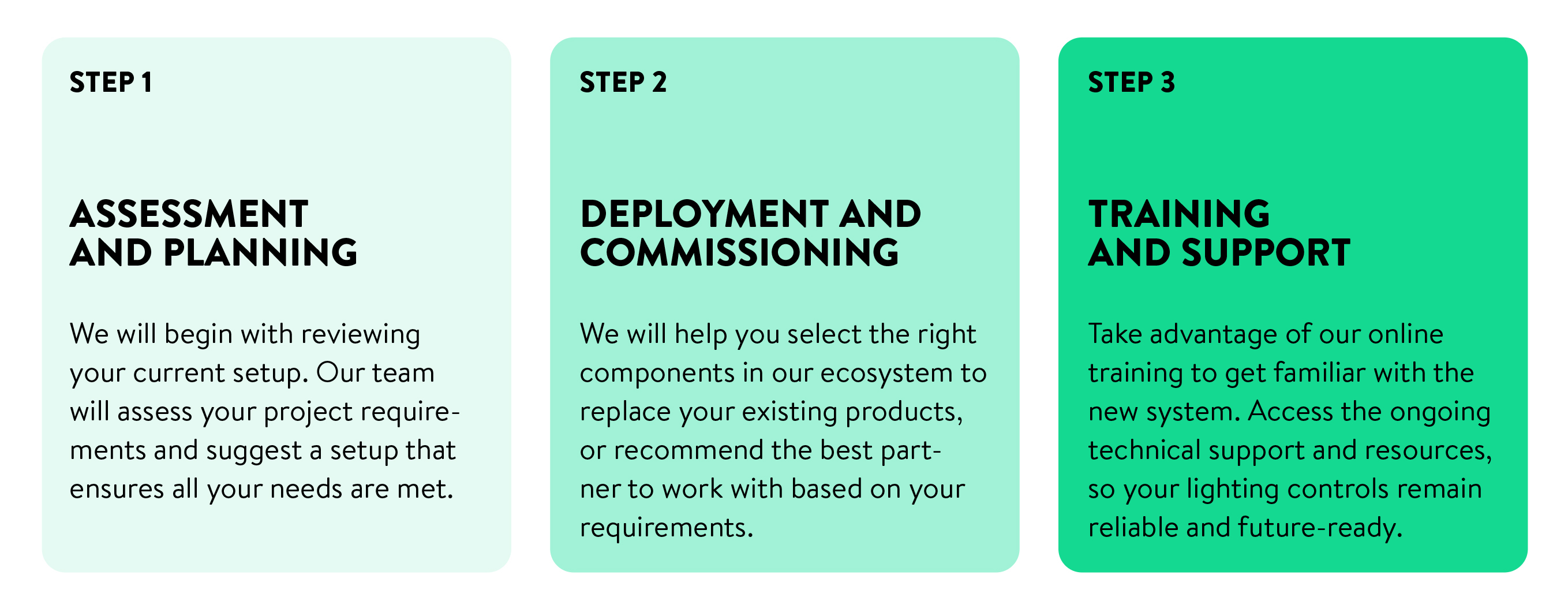 STEP 1

ASSESSMENT AND PLANNING

We will begin with reviewing your current setup. Our team will assess your project requirements and suggest a setup that ensures all your needs are met.

STEP 2

DEPLOYMENT AND COMMISSIONING

We will help you select the right components in our ecosystem to replace your existing products, or recommend the best partner to work with based on your requirements.

STEP 3

TRAINING AND SUPPORT

Take advantage of our online training to get familiar with the new system. Access the ongoing technical support and resources, so your lighting controls remain reliable and future-ready.